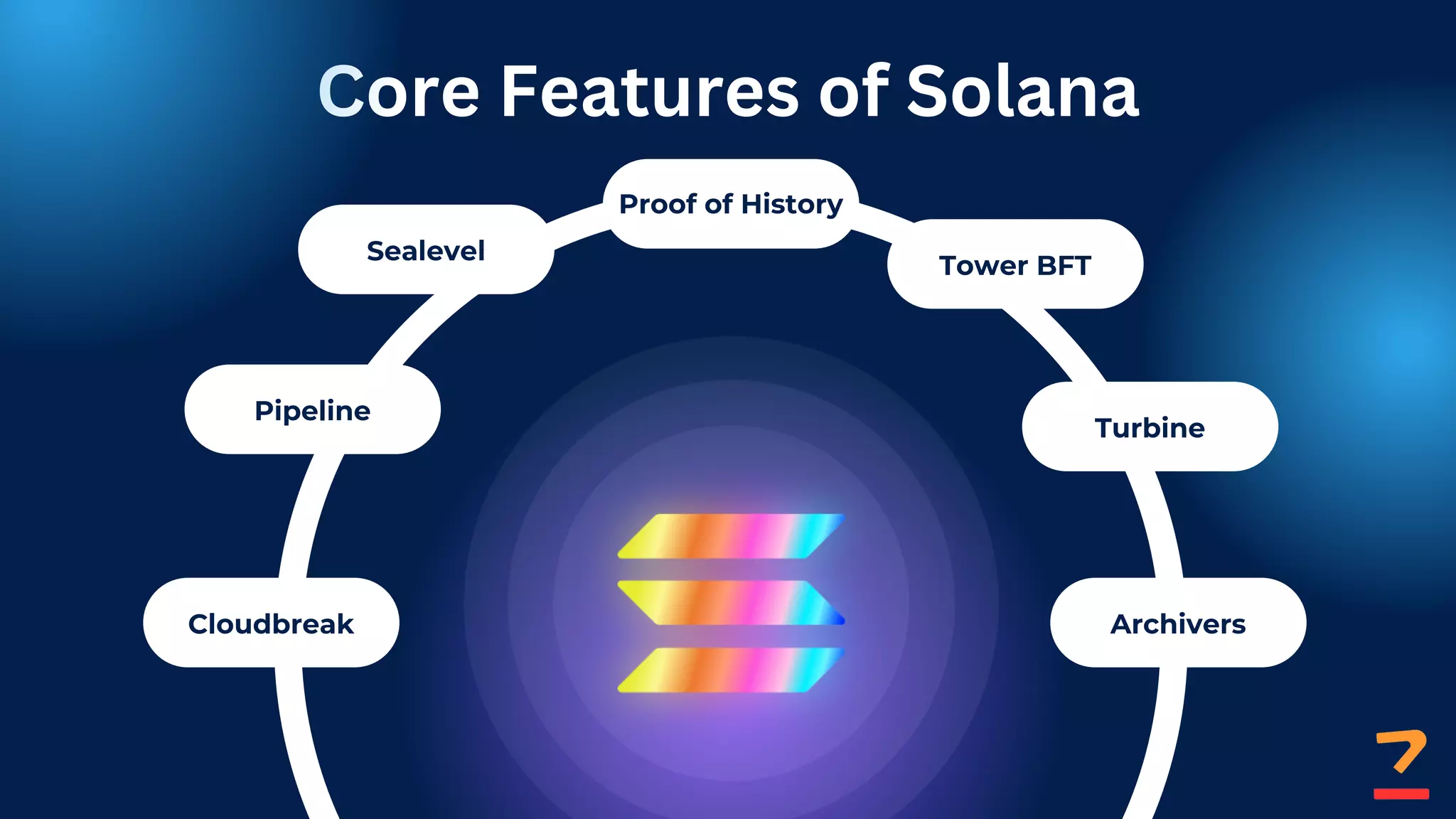 Core Features of Solana

Proof of History

Sealevel

Tower BFT

Pipeline

Turbine

Cloudbreak

Archivers